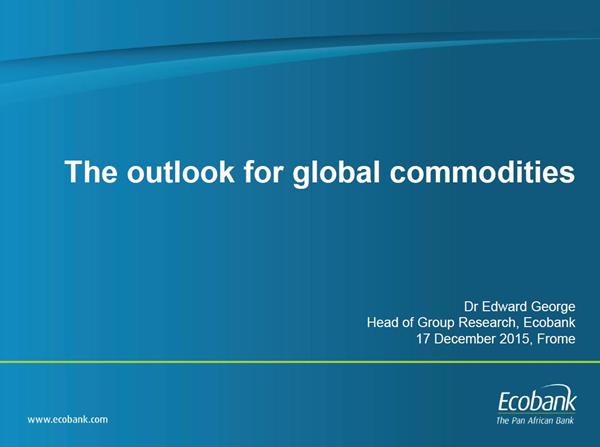 The outlook for global commodities

Dr Edward George
Head of Group Research, Ecobank
17 December 2015, Frome

www.ecobank.com

Ecobank
The Pan African Bank